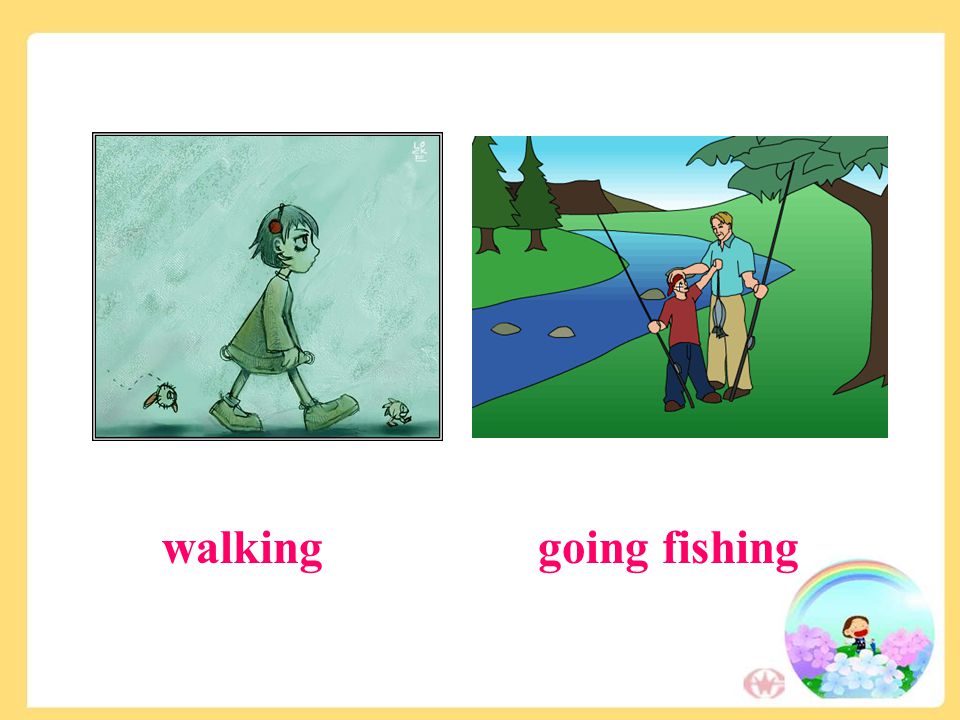 walking

going fishing